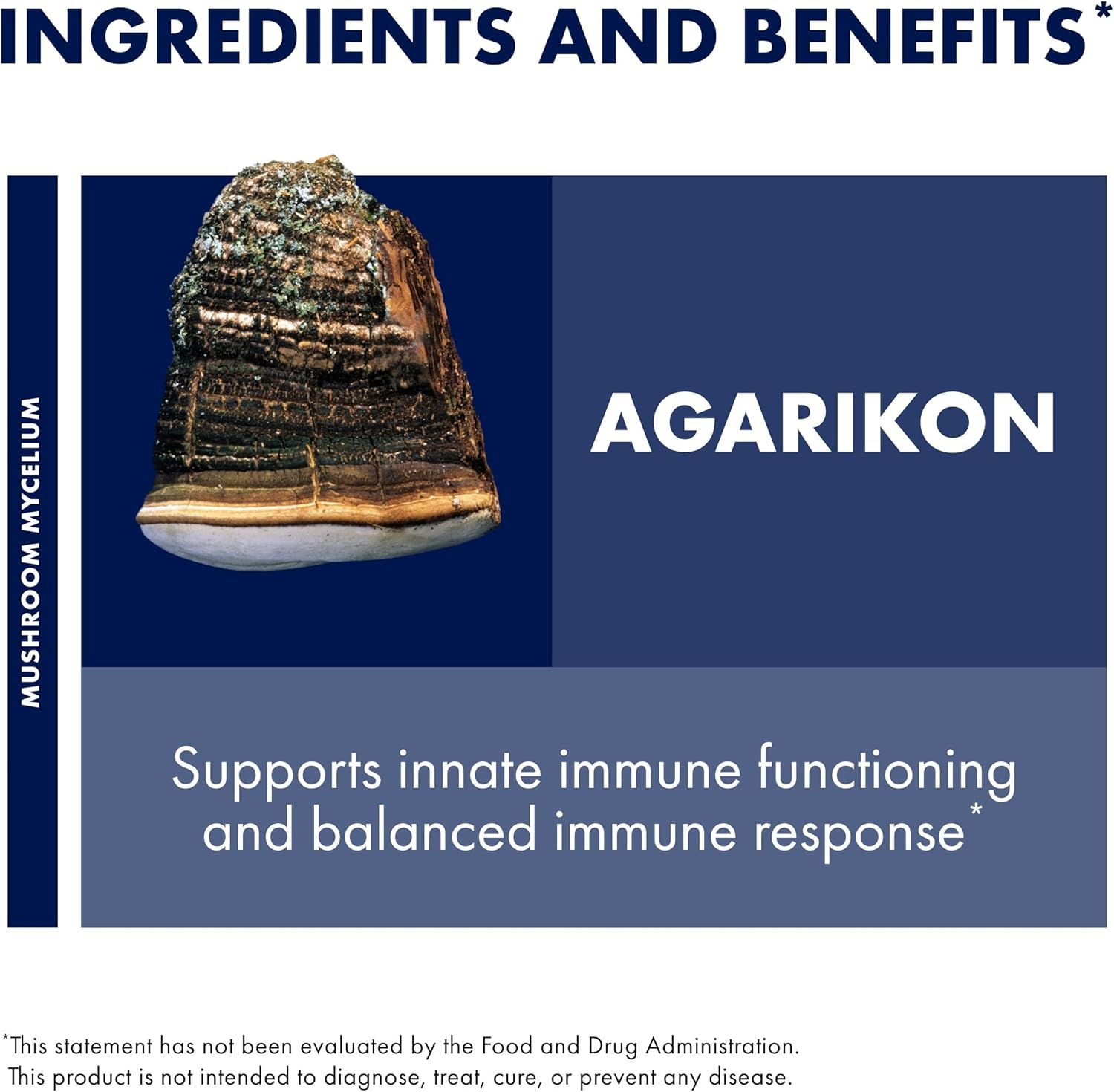 INGREDIENTS AND BENEFITS*

MUSHROOM MYCELIUM

AGARIKON

Supports innate immune functioning and balanced immune response*

*This statement has not been evaluated by the Food and Drug Administration. This product is not intended to diagnose, treat, cure, or prevent any disease.